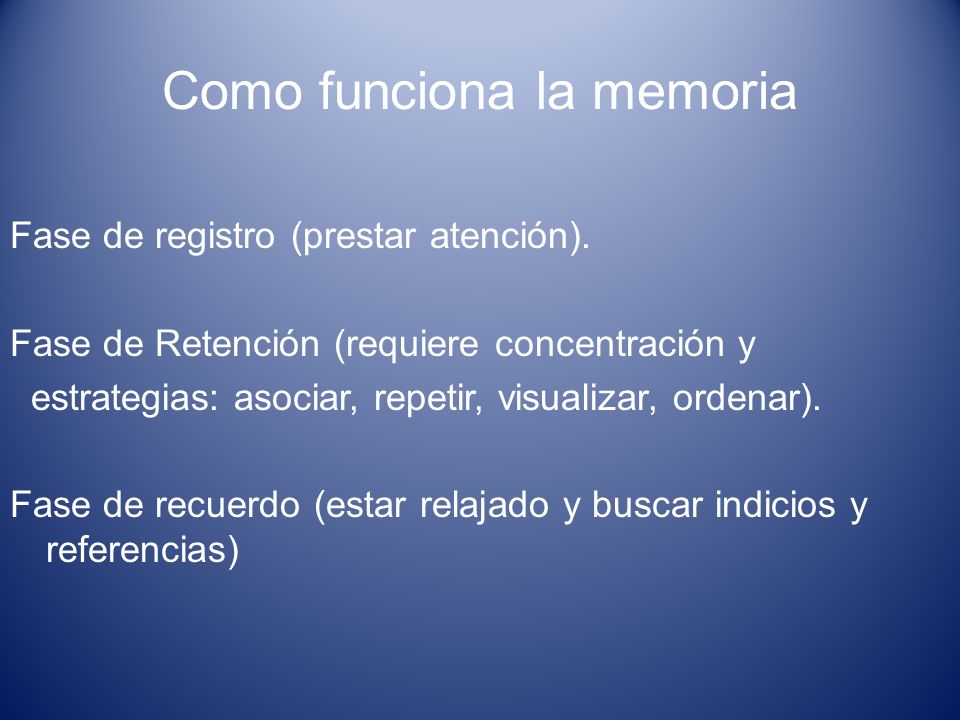 Como funciona la memoria

Fase de registro (prestar atención).

Fase de Retención (requiere concentración y estrategias: asociar, repetir, visualizar, ordenar).

Fase de recuerdo (estar relajado y buscar indicios y referencias)